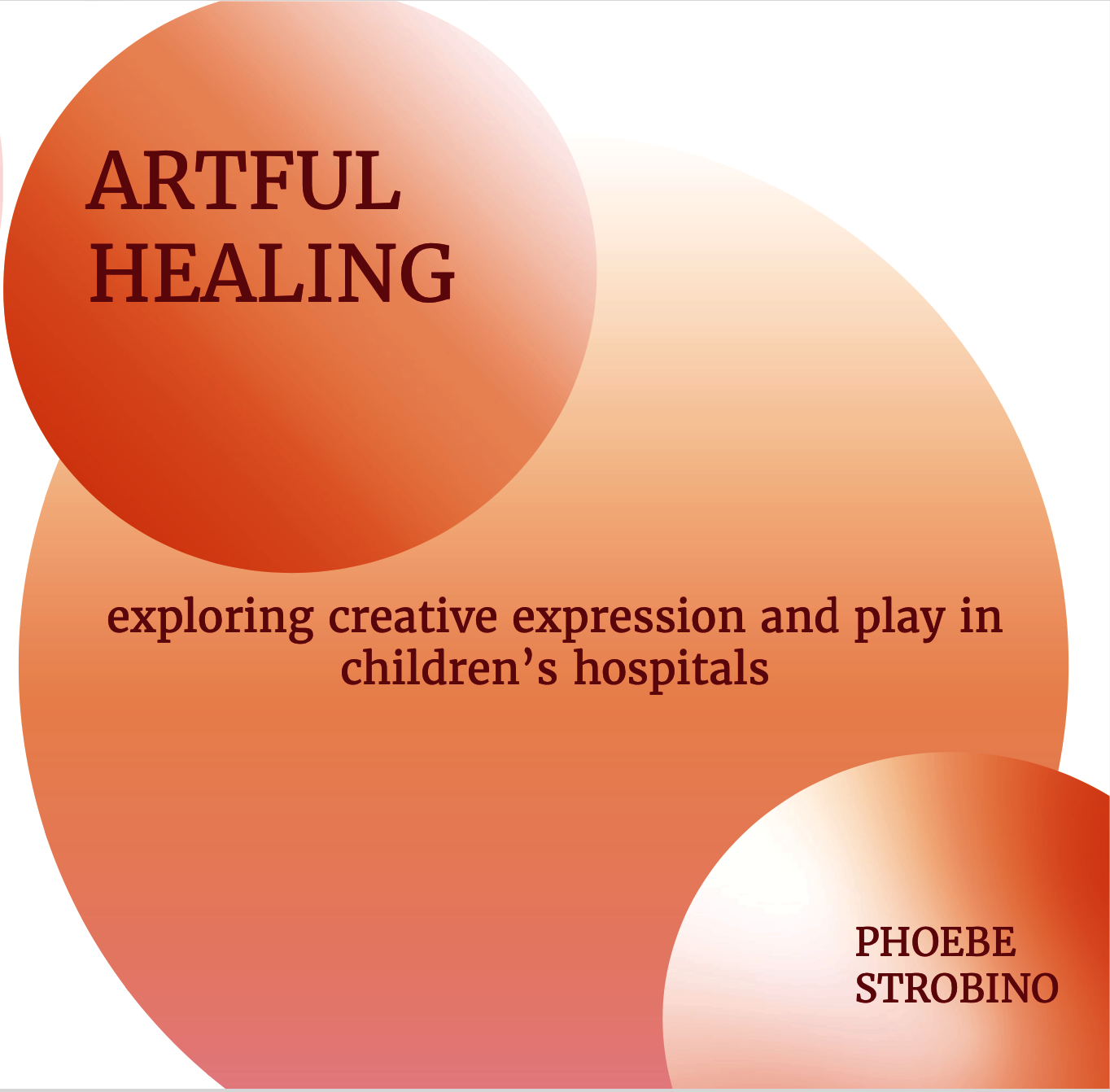 ARTFUL HEALING

exploring creative expression and play in children's hospitals

PHOEBE STROBINO